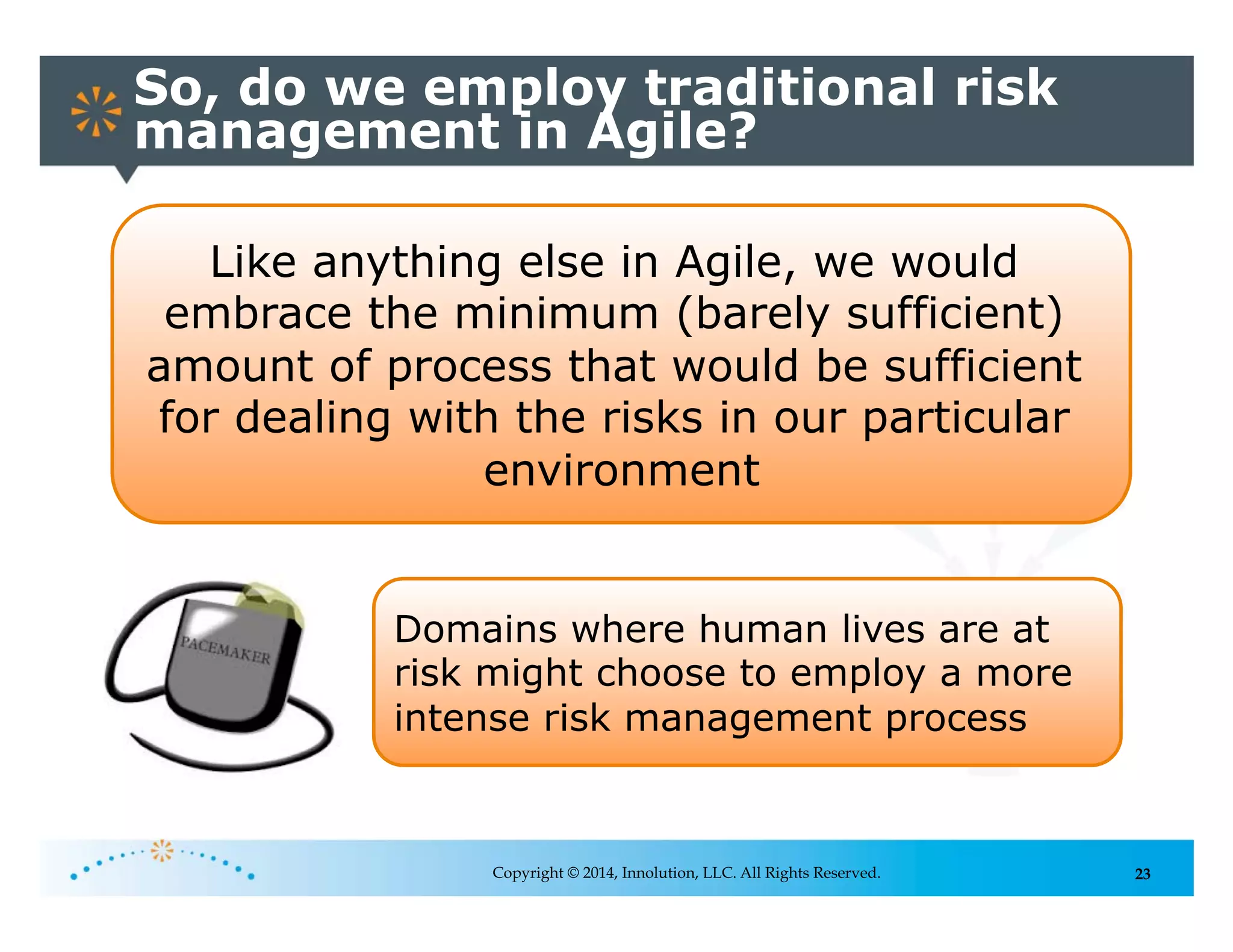 So, do we employ traditional risk management in Agile?

Like anything else in Agile, we would embrace the minimum (barely sufficient) amount of process that would be sufficient for dealing with the risks in our particular environment

PACEMAKER

Domains where human lives are at risk might choose to employ a more intense risk management process

Copyright © 2014, Innolution, LLC. All Rights Reserved.

23